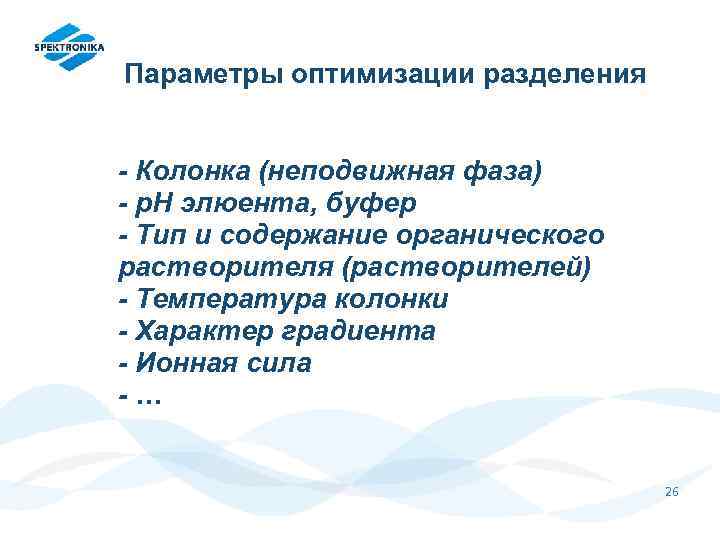 SPEKTRONIKA

Параметры оптимизации разделения

- Колонка (неподвижная фаза)
- pH элюента, буфер
- Тип и содержание органического растворителя (растворителей)
- Температура колонки
- Характер градиента
- Ионная сила
- …

26